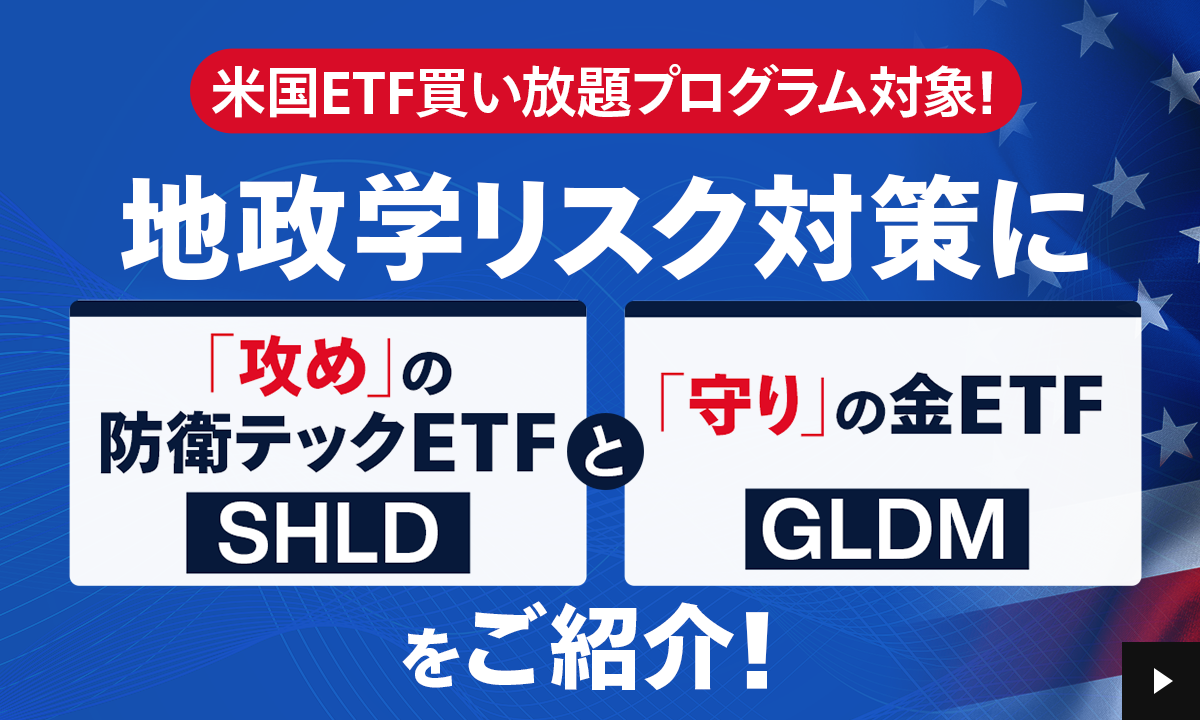 米国ETF買い放題プログラム対象!

地政学リスク対策に

「攻め」の
防衛テックETF
SHLD

と

「守り」の金ETF
GLDM

をご紹介!